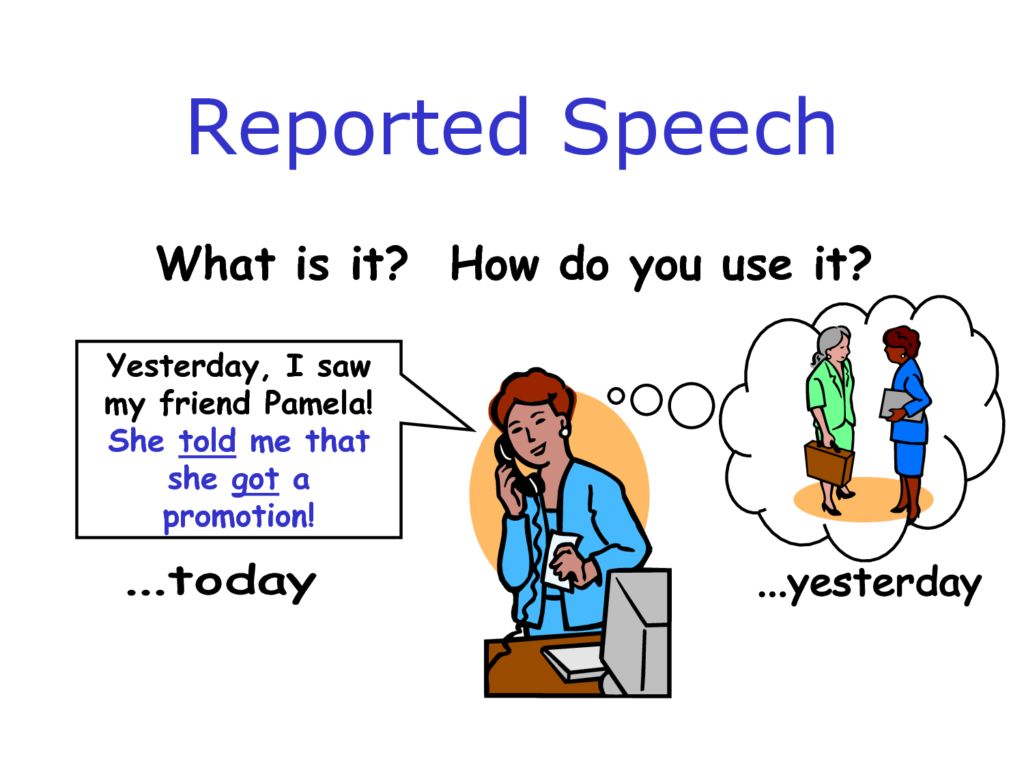 Reported Speech

What is it? How do you use it?

Yesterday, I saw my friend Pamela! She told me that she got a promotion!

...today

...yesterday